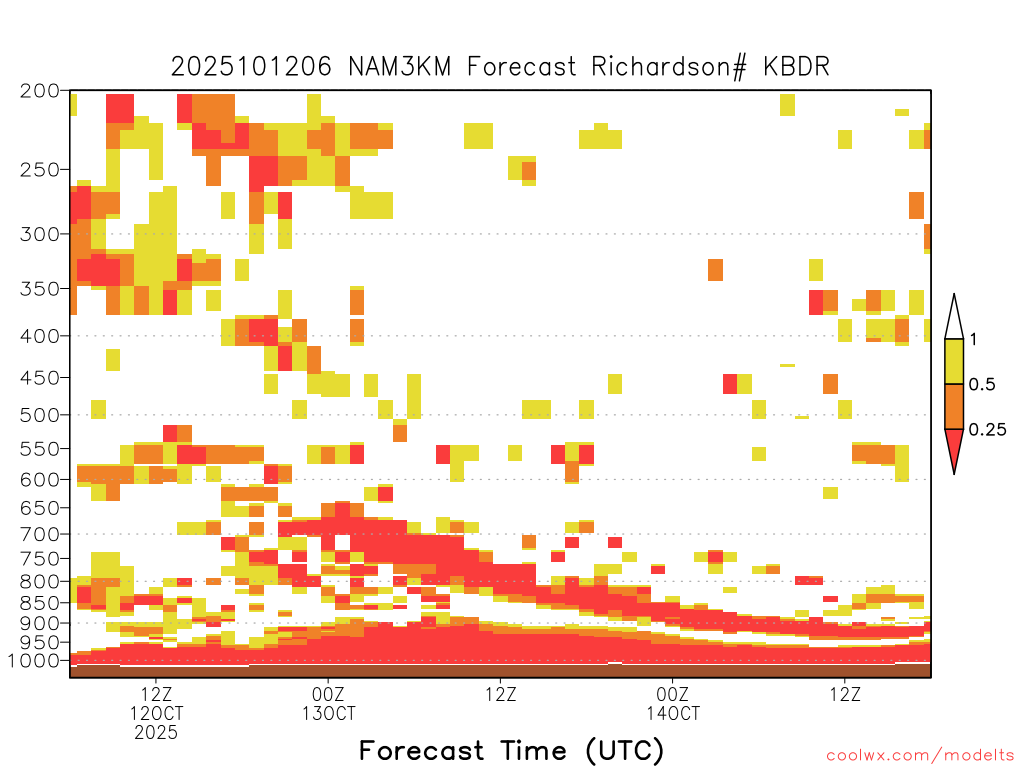 2025101206 NAM3KM Forecast Richardson# KBDR

200
250
300
350
400
450
500
550
600
650
700
750
800
850
900
950
1000

1
0.5
0.25

12Z
12OCT
2025
00Z
13OCT
12Z
00Z
14OCT
12Z

Forecast Time (UTC)

coolwx.com/modelts